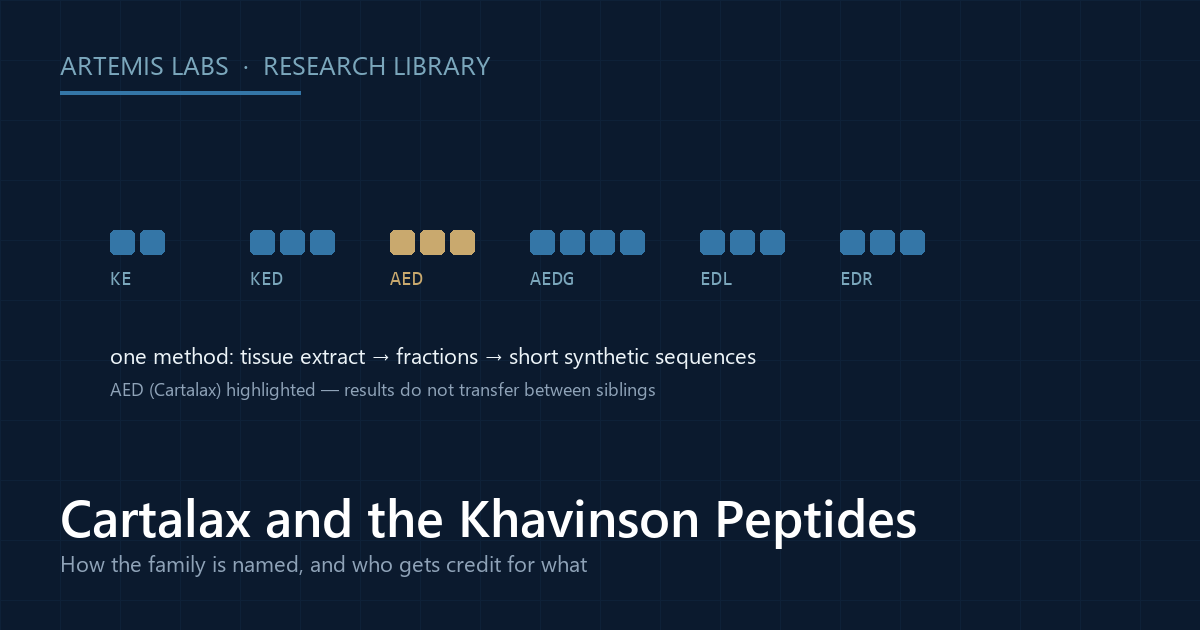 ARTEMIS LABS · RESEARCH LIBRARY

KE KED AED AEDG EDL EDR

one method: tissue extract → fractions → short synthetic sequences

AED (Cartalax) highlighted — results do not transfer between siblings

Cartalax and the Khavinson Peptides

How the family is named, and who gets credit for what